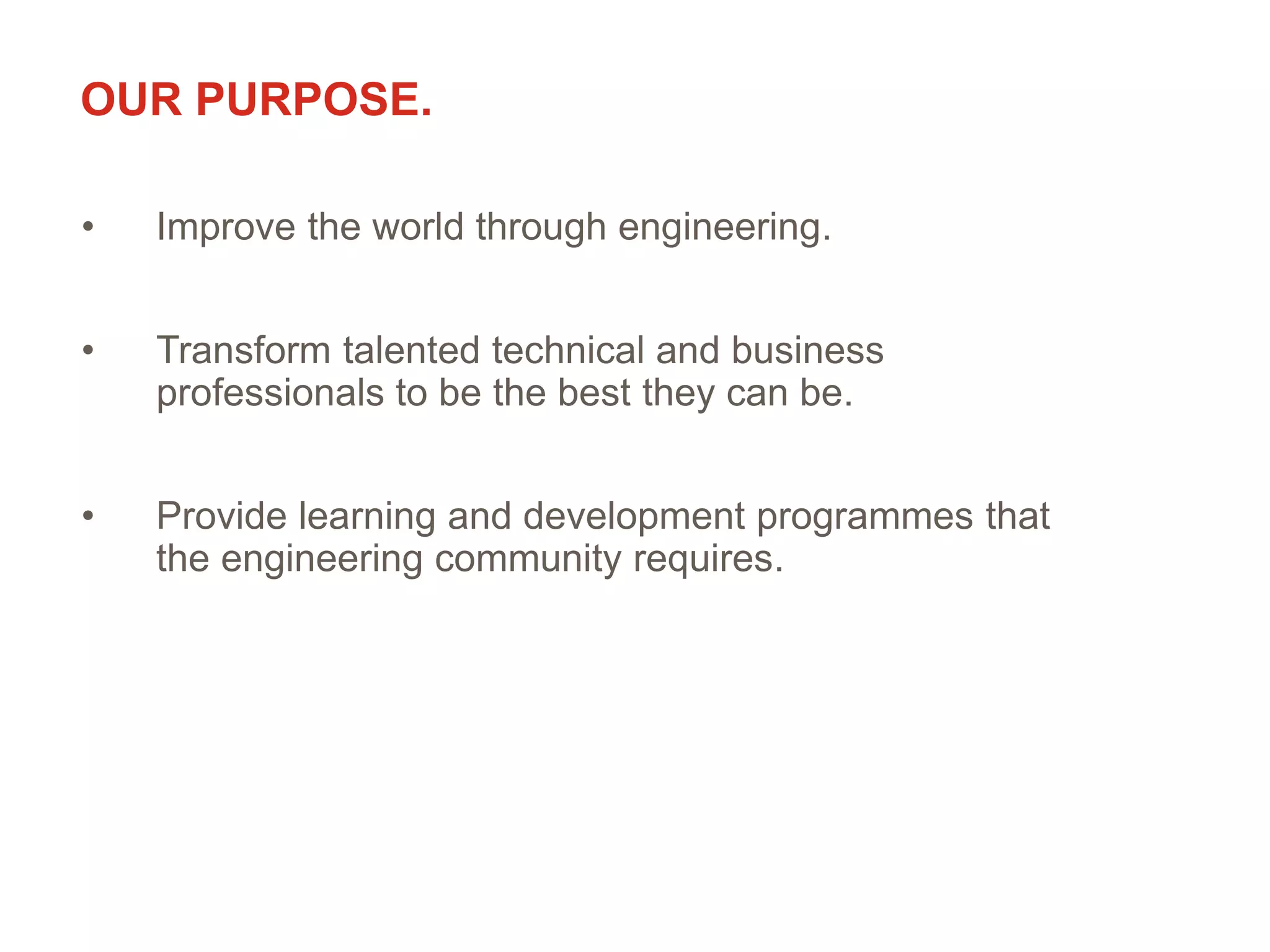 OUR PURPOSE.

• Improve the world through engineering.

• Transform talented technical and business professionals to be the best they can be.

• Provide learning and development programmes that the engineering community requires.